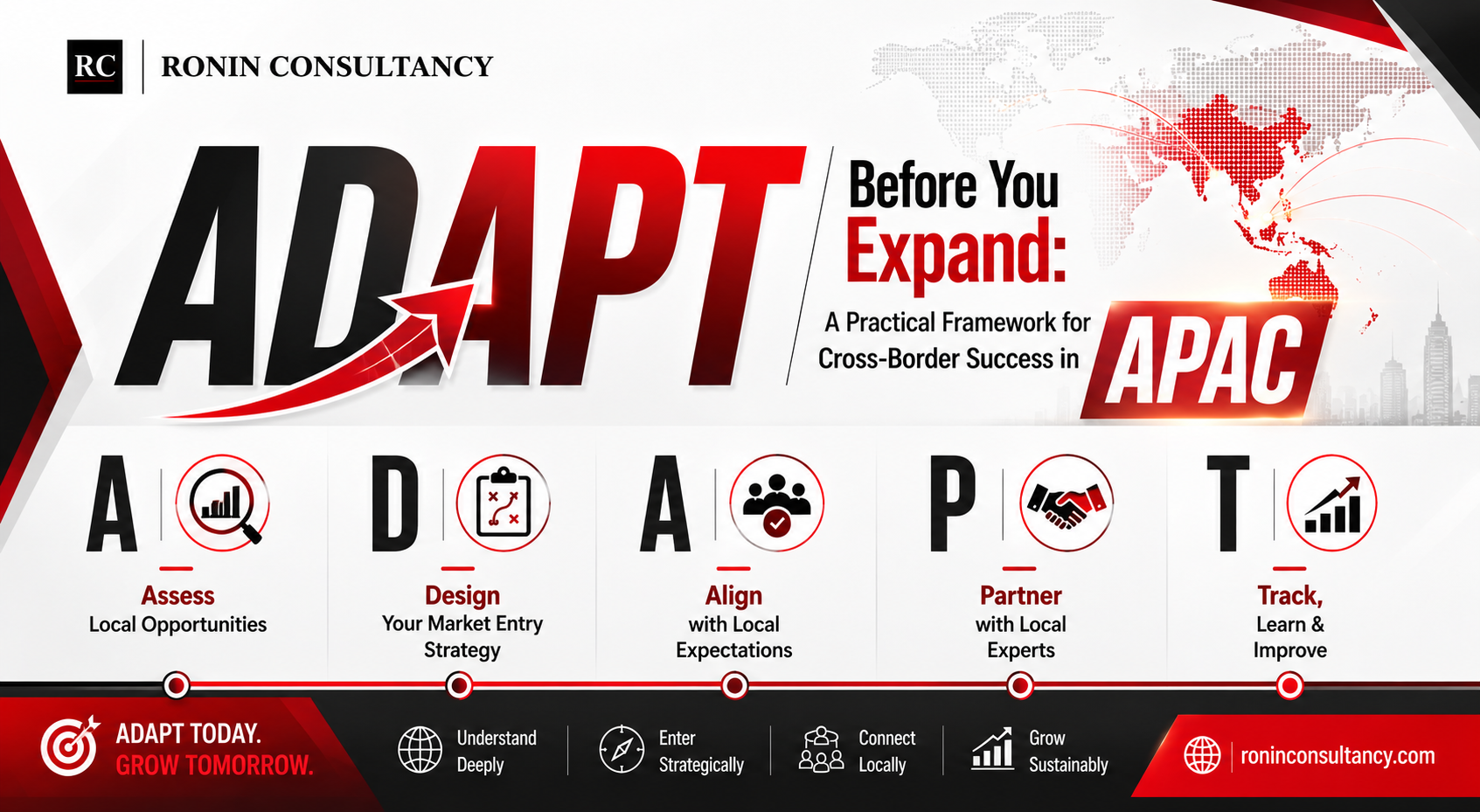 RC RONIN CONSULTANCY

ADAPT

Before You Expand:

A Practical Framework for Cross-Border Success in APAC

A

Assess
Local Opportunities

D

Design
Your Market Entry Strategy

A

Align
with Local Expectations

P

Partner
with Local Experts

T

Track,
Learn & Improve

ADAPT TODAY.
GROW TOMORROW.

Understand Deeply

Enter Strategically

Connect Locally

Grow Sustainably

roninconsultancy.com